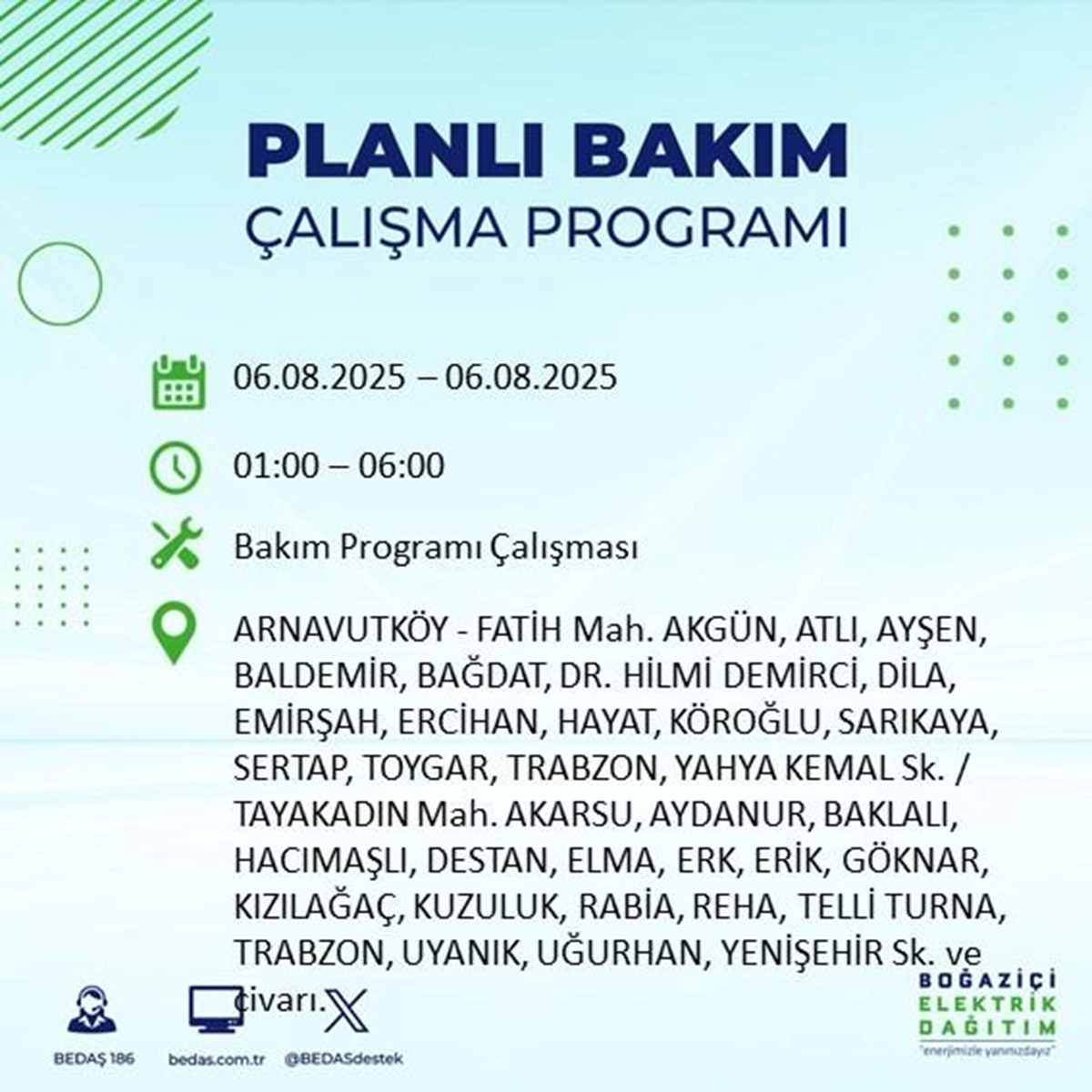 PLANLI BAKIM
ÇALIŞMA PROGRAMI

06.08.2025 – 06.08.2025

01:00 – 06:00

Bakım Programı Çalışması

ARNAVUTKÖY - FATİH Mah. AKGÜN, ATLI, AYŞEN, BALDEMİR, BAĞDAT, DR. HİLMİ DEMİRCİ, DİLA, EMİRŞAH, ERCİHAN, HAYAT, KÖROĞLU, SARIKAYA, SERTAP, TOYGAR, TRABZON, YAHYA KEMAL Sk. / TAYAKADIN Mah. AKARSU, AYDANUR, BAKLALI, HACIMAŞLI, DESTAN, ELMA, ERK, ERİK, GÖKNAR, KIZILAĞAÇ, KUZULUK, RABİA, REHA, TELLİ TURNA, TRABZON, UYANIK, UĞURHAN, YENİŞEHİR Sk. ve civarı.

BEDAŞ 186
bedas.com.tr
@BEDASdestek

BOĞAZİÇİ
ELEKTRİK
DAĞITIM
"enerjimizle yanınızdayız"